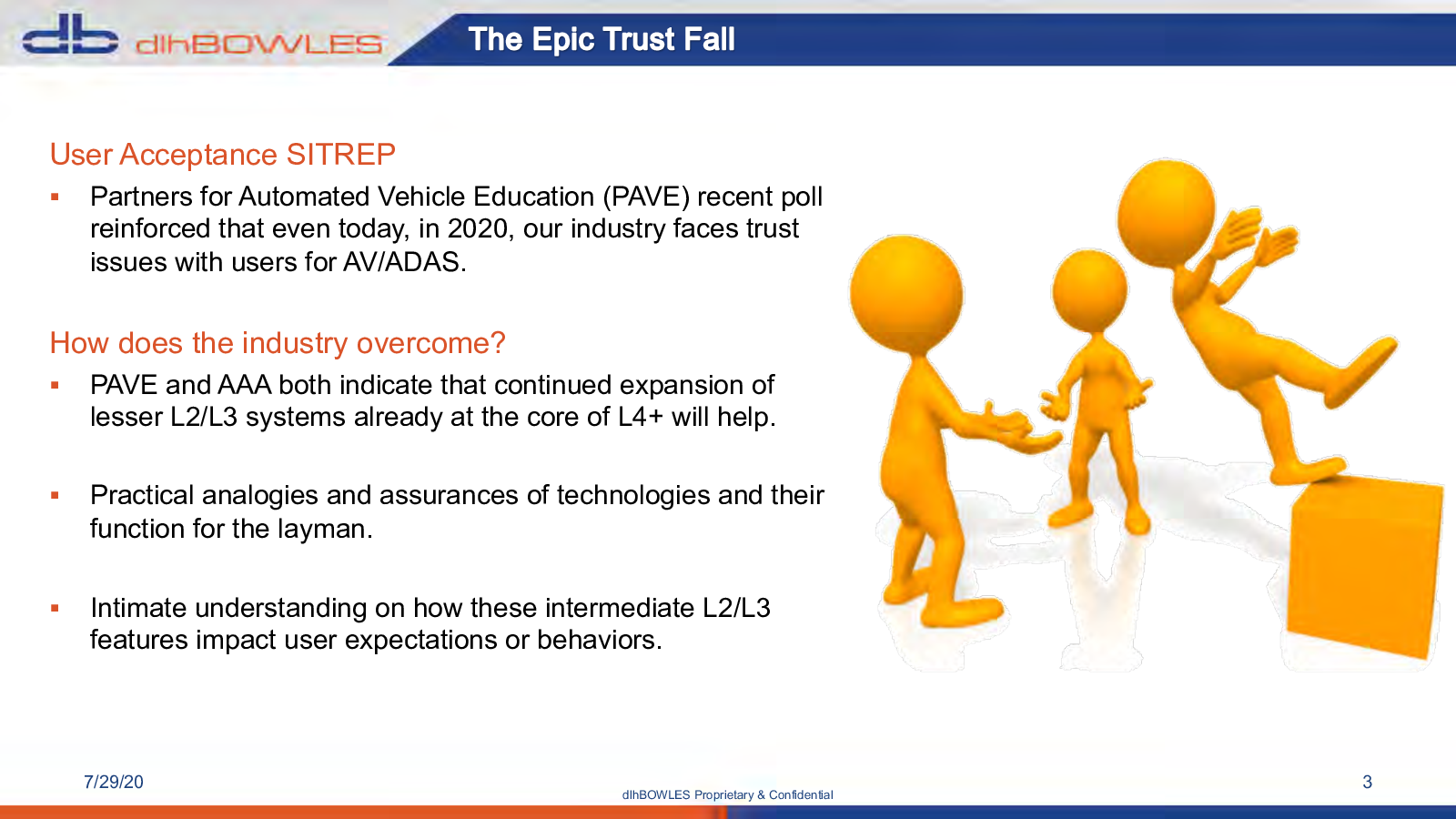 db dlhBOWLES

The Epic Trust Fall

User Acceptance SITREP

▪ Partners for Automated Vehicle Education (PAVE) recent poll reinforced that even today, in 2020, our industry faces trust issues with users for AV/ADAS.

How does the industry overcome?

▪ PAVE and AAA both indicate that continued expansion of lesser L2/L3 systems already at the core of L4+ will help.

▪ Practical analogies and assurances of technologies and their function for the layman.

▪ Intimate understanding on how these intermediate L2/L3 features impact user expectations or behaviors.

7/29/20

dlhBOWLES Proprietary & Confidential

3